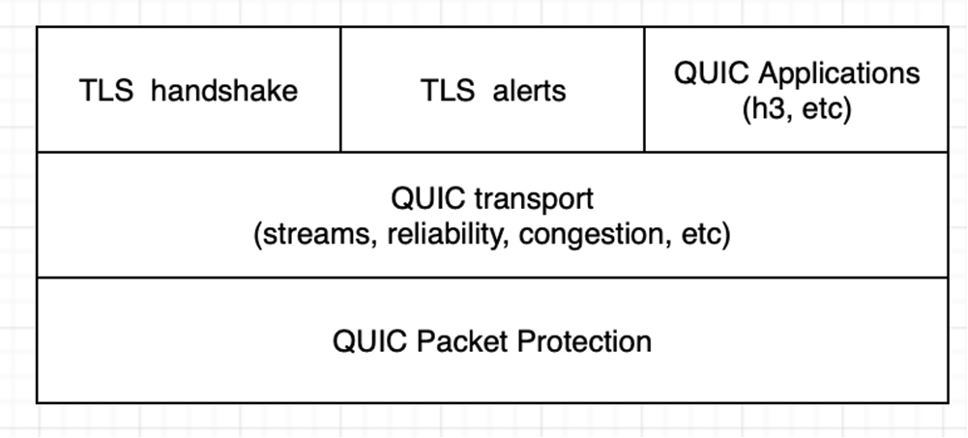 TLS handshake

TLS alerts

QUIC Applications (h3, etc)

QUIC transport (streams, reliability, congestion, etc)

QUIC Packet Protection